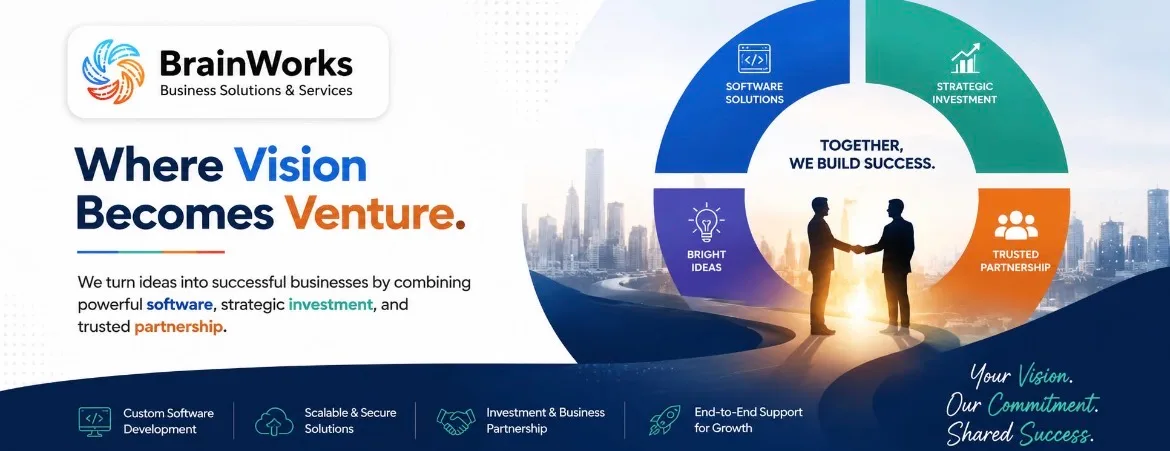 BrainWorks
Business Solutions & Services

Where Vision Becomes Venture.

We turn ideas into successful businesses by combining powerful software, strategic investment, and trusted partnership.

SOFTWARE SOLUTIONS

STRATEGIC INVESTMENT

TOGETHER, WE BUILD SUCCESS.

BRIGHT IDEAS

TRUSTED PARTNERSHIP

Custom Software Development

Scalable & Secure Solutions

Investment & Business Partnership

End-to-End Support for Growth

Your Vision.
Our Commitment.
Shared Success.